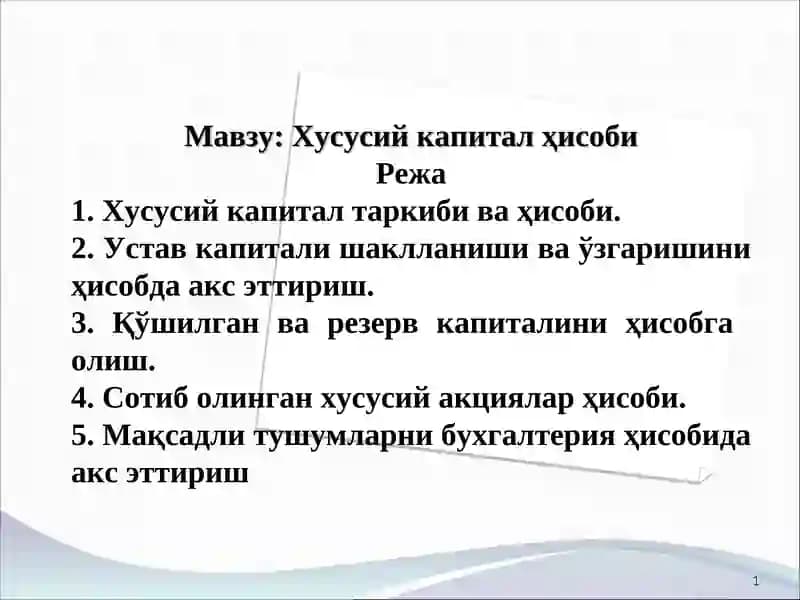 Мавзу: Хусусий капитал ҳисоби
Режа
1. Хусусий капитал таркиби ва ҳисоби.
2. Устав капитали шаклланиши ва ўзгаришини ҳисобда акс эттириш.
3. Қўшилган ва резерв капиталини ҳисобга олиш.
4. Сотиб олинган хусусий акциялар ҳисоби.
5. Мақсадли тушумларни бухгалтерия ҳисобида акс эттириш

1